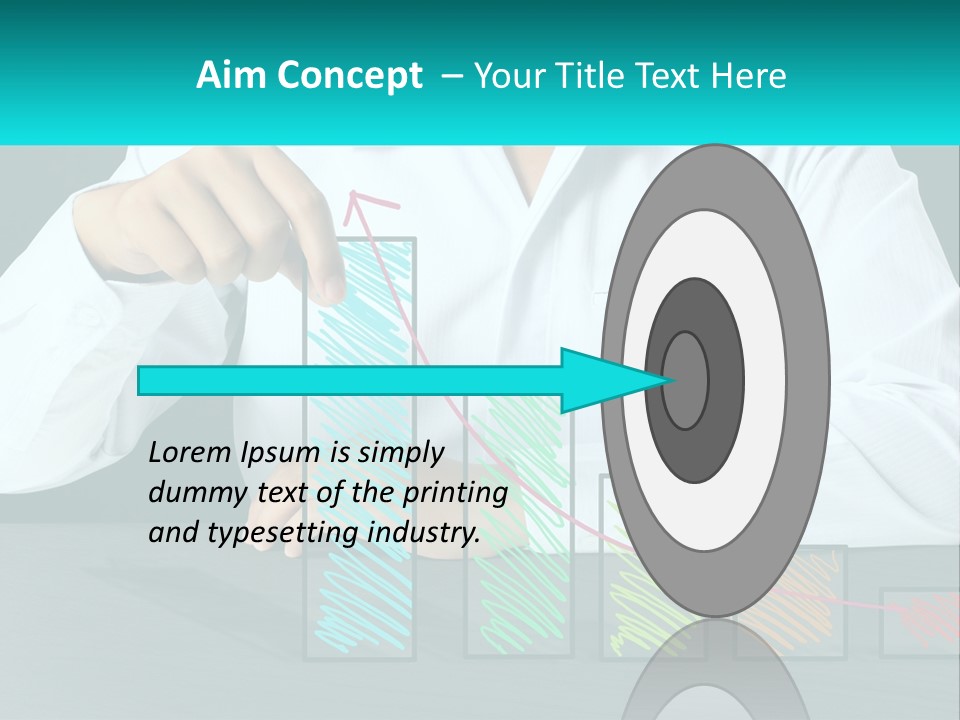 Aim Concept – Your Title Text Here

Lorem Ipsum is simply dummy text of the printing and typesetting industry.